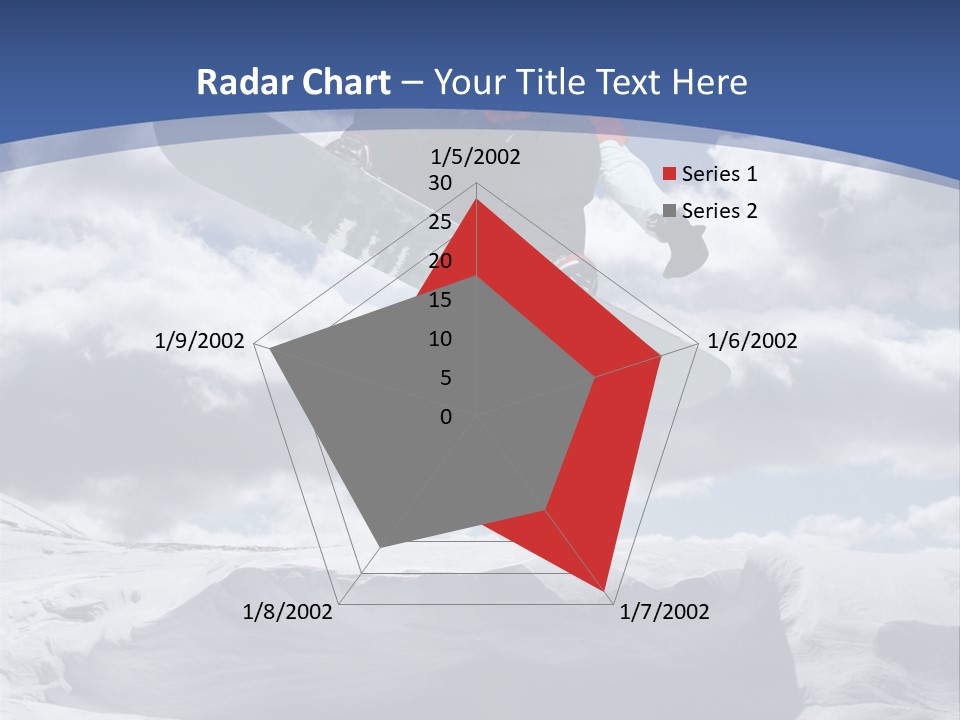 Radar Chart – Your Title Text Here

1/5/2002
30
25
20
15
10
5
0
1/6/2002
1/7/2002
1/8/2002
1/9/2002

Series 1
Series 2